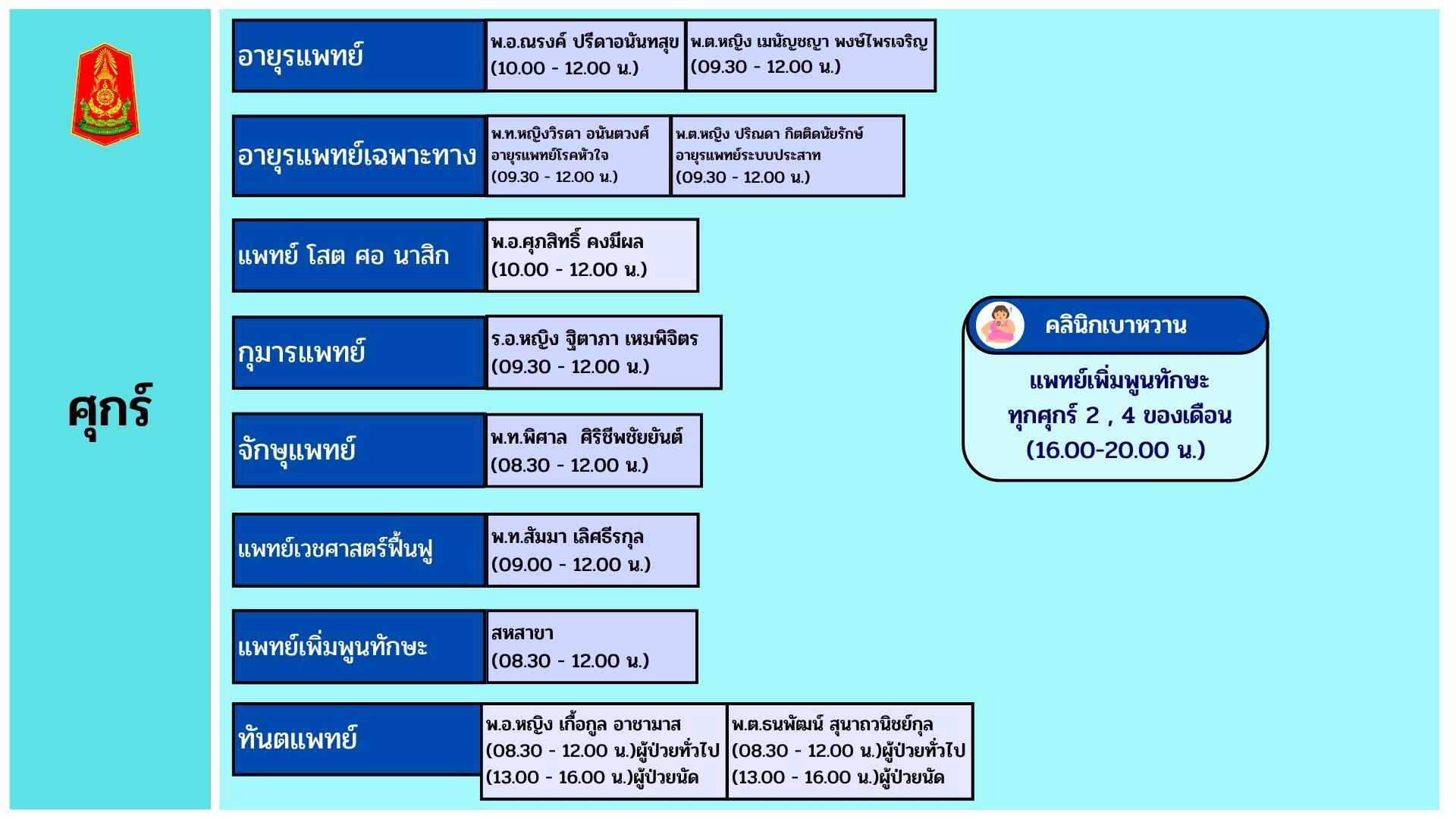 ศุกร์

อายุรแพทย์
พ.อ.ณรงค์ ปรีดาอนันทสุข (10.00 - 12.00 น.)
พ.ต.หญิง เมนัญชญา พงษ์ไพรเจริญ (09.30 - 12.00 น.)

อายุรแพทย์เฉพาะทาง
พ.ท.หญิงวิรดา อนันตวงศ์ อายุรแพทย์โรคหัวใจ (09.30 - 12.00 น.)
พ.ต.หญิง ปริณดา กิตติดนัยรักษ์ อายุรแพทย์ระบบประสาท (09.30 - 12.00 น.)

แพทย์ โสต ศอ นาสิก
พ.อ.ศุภสิทธิ์ คงมีผล (10.00 - 12.00 น.)

กุมารแพทย์
ร.อ.หญิง ฐิตาภา เหมพิจิตร (09.30 - 12.00 น.)

จักษุแพทย์
พ.ท.พิศาล ศิริชีพชัยยันต์ (08.30 - 12.00 น.)

แพทย์เวชศาสตร์ฟื้นฟู
พ.ท.สัมมา เลิศธีรกุล (09.00 - 12.00 น.)

แพทย์เพิ่มพูนทักษะ
สหสาขา (08.30 - 12.00 น.)

ทันตแพทย์
พ.อ.หญิง เกื้อกูล อาชามาส (08.30 - 12.00 น.)ผู้ป่วยทั่วไป (13.00 - 16.00 น.)ผู้ป่วยนัด
พ.ต.ธนพัฒน์ สุนาถวนิชย์กุล (08.30 - 12.00 น.)ผู้ป่วยทั่วไป (13.00 - 16.00 น.)ผู้ป่วยนัด

คลินิกเบาหวาน
แพทย์เพิ่มพูนทักษะ
ทุกศุกร์ 2 , 4 ของเดือน
(16.00-20.00 น.)